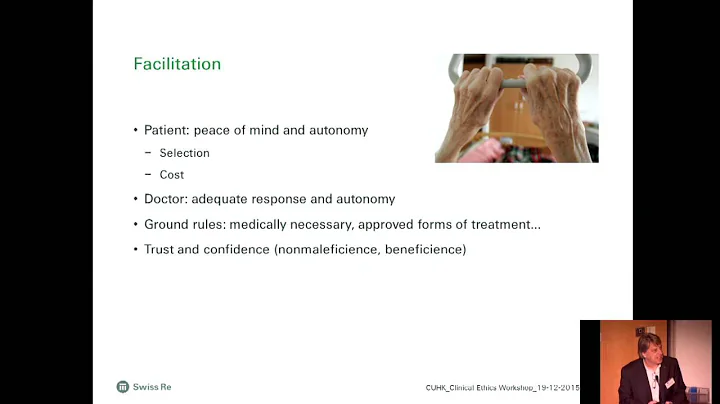 Facilitation

• Patient: peace of mind and autonomy
  – Selection
  – Cost
• Doctor: adequate response and autonomy
• Ground rules: medically necessary, approved forms of treatment...
• Trust and confidence (nonmaleficience, beneficience)

Swiss Re

CUHK_Clinical Ethics Workshop_19-12-2015